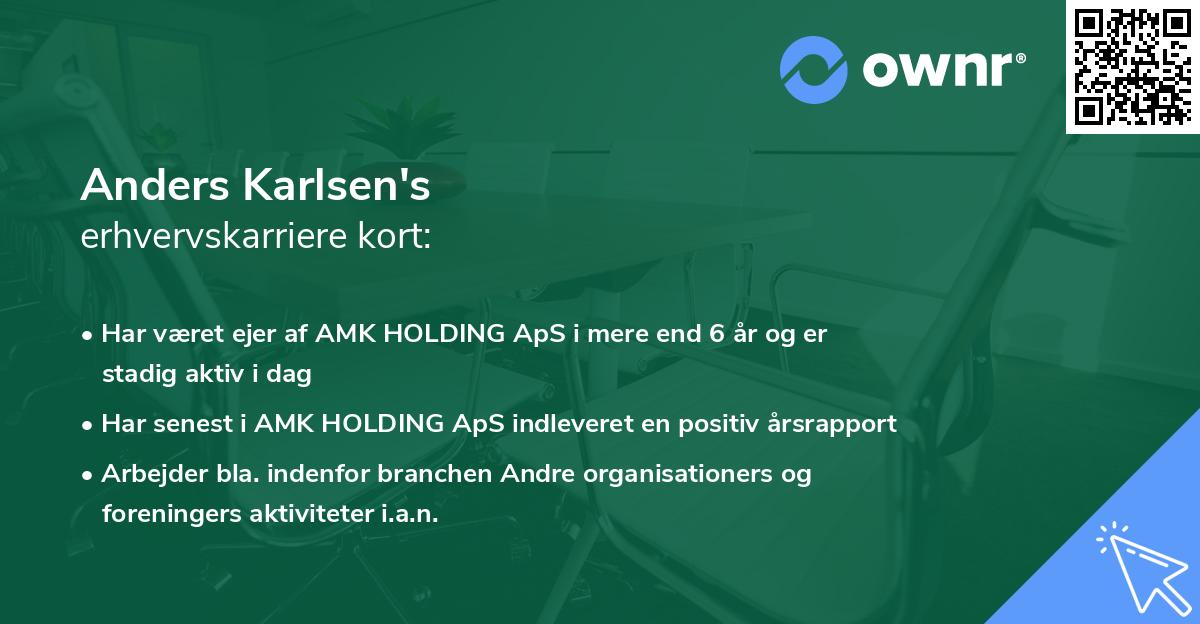 ownr®

Anders Karlsen's
erhvervskarriere kort:

• Har været ejer af AMK HOLDING ApS i mere end 6 år og er stadig aktiv i dag

• Har senest i AMK HOLDING ApS indleveret en positiv årsrapport

• Arbejder bla. indenfor branchen Andre organisationers og foreningers aktiviteter i.a.n.